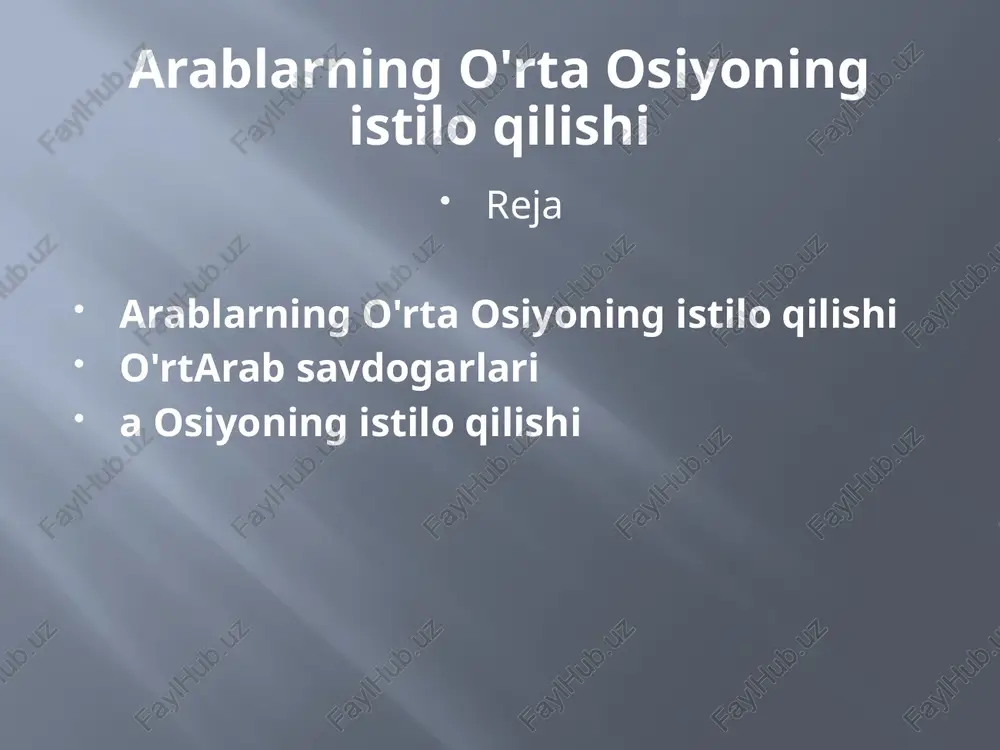 Arablarning O'rta Osiyoning istilo qilishi

• Reja

• Arablarning O'rta Osiyoning istilo qilishi
• O'rtArab savdogarlari
• a Osiyoning istilo qilishi

FaylHub.uz